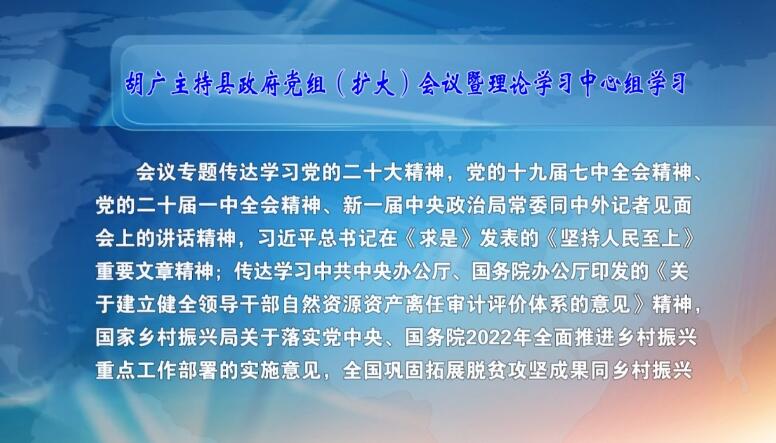 胡广主持县政府党组（扩大）会议暨理论学习中心组学习

会议专题传达学习党的二十大精神，党的十九届七中全会精神、党的二十届一中全会精神、新一届中央政治局常委同中外记者见面会上的讲话精神，习近平总书记在《求是》发表的《坚持人民至上》重要文章精神；传达学习中共中央办公厅、国务院办公厅印发的《关于建立健全领导干部自然资源资产离任审计评价体系的意见》精神，国家乡村振兴局关于落实党中央、国务院2022年全面推进乡村振兴重点工作部署的实施意见，全国巩固拓展脱贫攻坚成果同乡村振兴